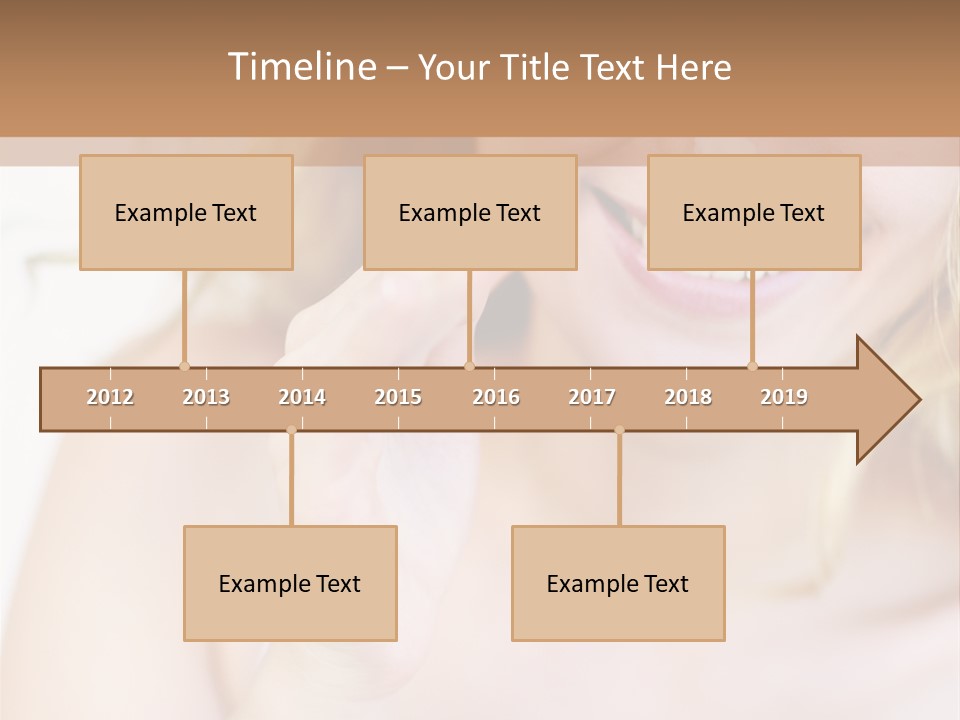 Timeline – Your Title Text Here

Example Text

Example Text

Example Text

2012 2013 2014 2015 2016 2017 2018 2019

Example Text

Example Text